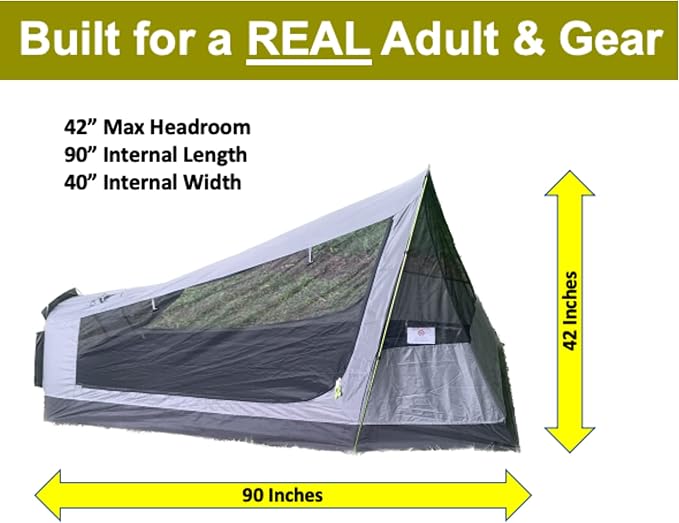 Built for a REAL Adult & Gear

42” Max Headroom
90” Internal Length
40” Internal Width

42 Inches

90 Inches